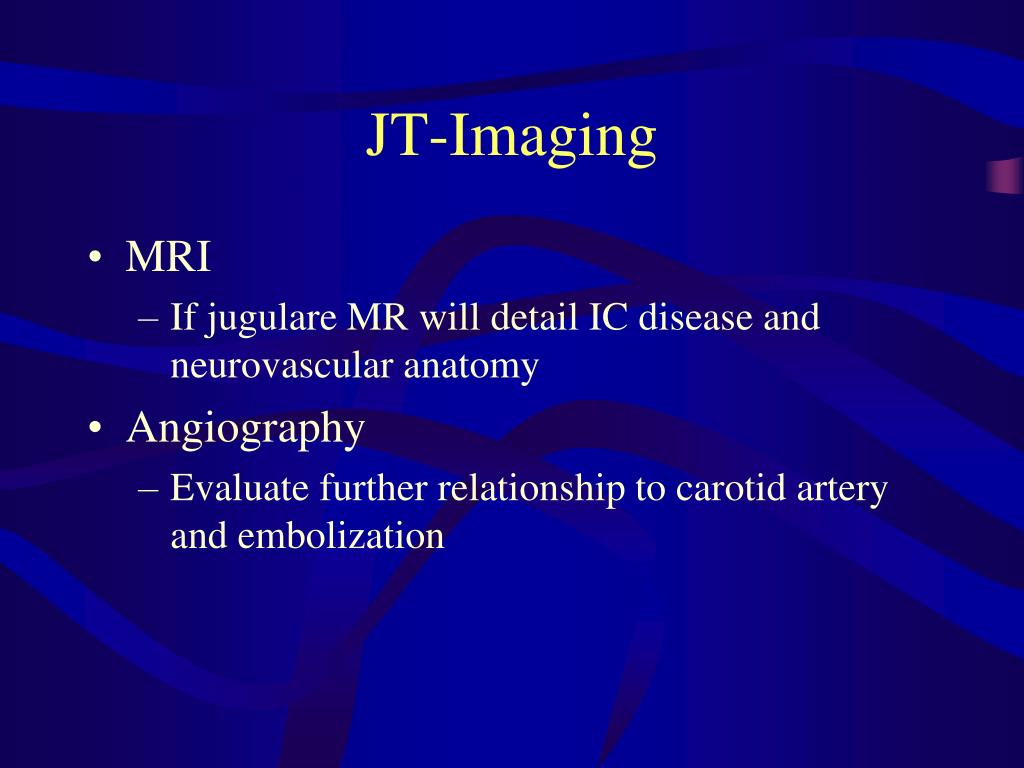 JT-Imaging

• MRI
  – If jugulare MR will detail IC disease and neurovascular anatomy
• Angiography
  – Evaluate further relationship to carotid artery and embolization